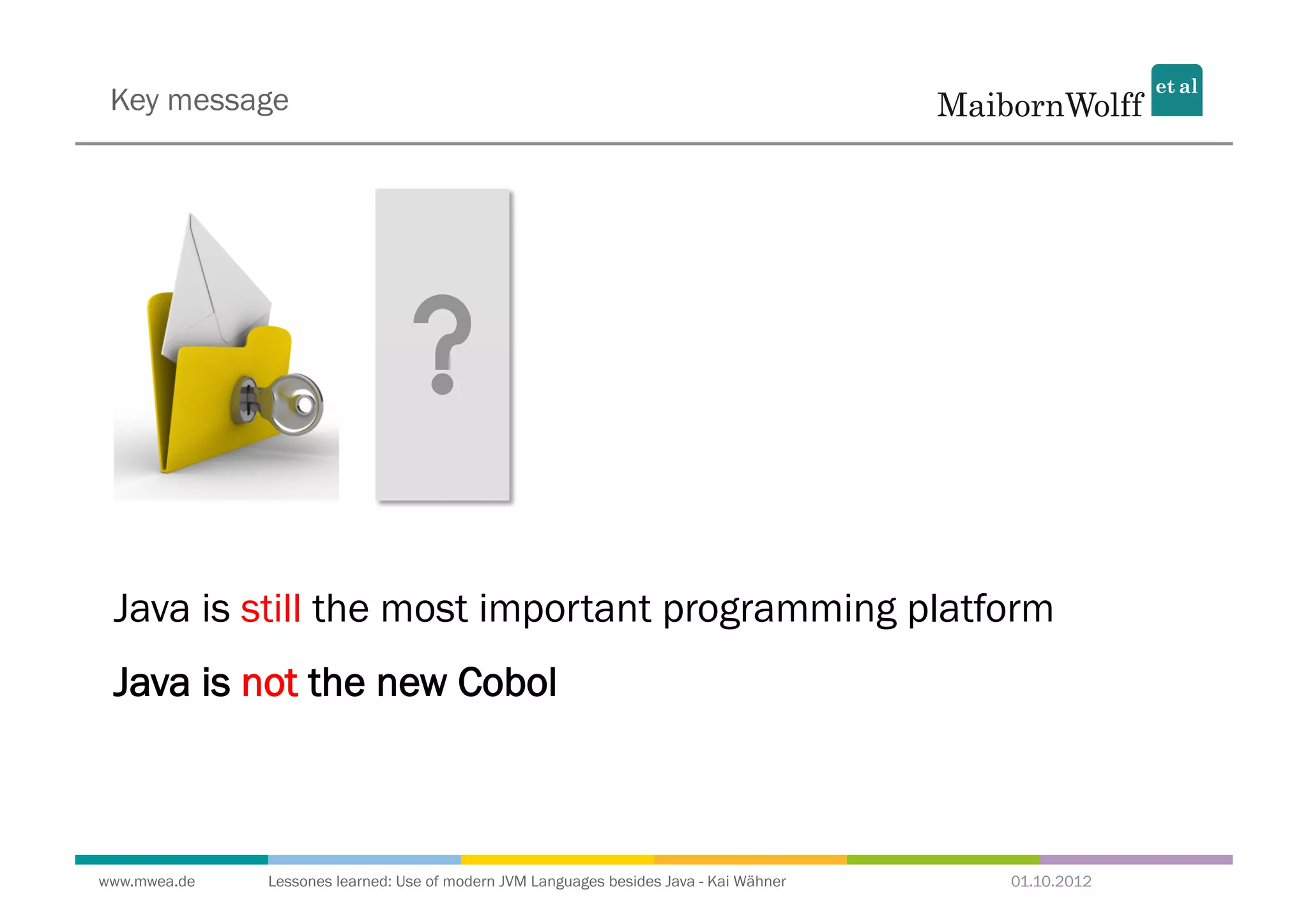 Key message

MaibornWolff et al

?

Java is still the most important programming platform

Java is not the new Cobol

www.mwea.de Lessones learned: Use of modern JVM Languages besides Java - Kai Wähner 01.10.2012